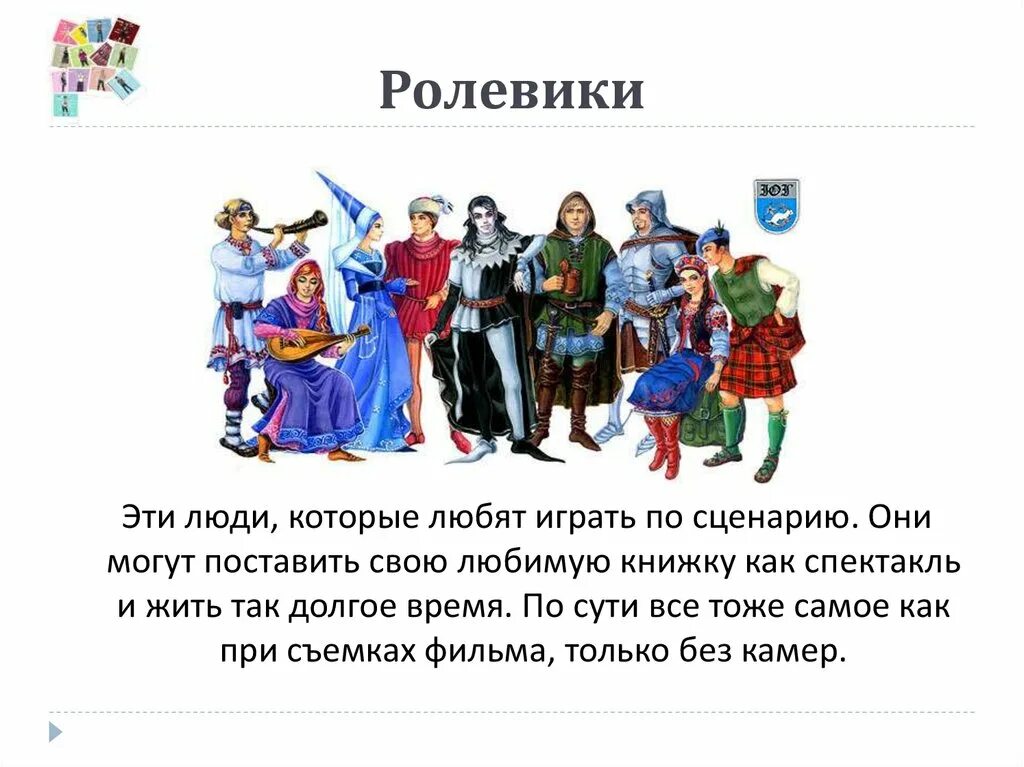 Ролевики

ЮГ

Эти люди, которые любят играть по сценарию. Они могут поставить свою любимую книжку как спектакль и жить так долгое время. По сути все тоже самое как при съемках фильма, только без камер.